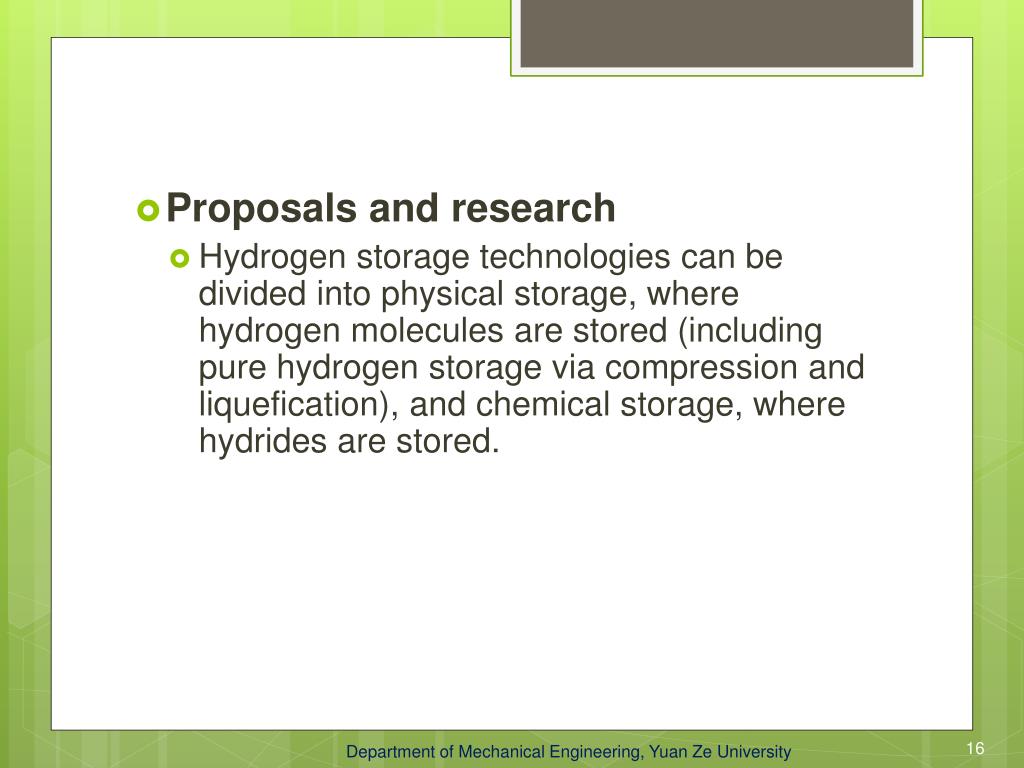 Proposals and research

Hydrogen storage technologies can be divided into physical storage, where hydrogen molecules are stored (including pure hydrogen storage via compression and liquefication), and chemical storage, where hydrides are stored.

Department of Mechanical Engineering, Yuan Ze University

16